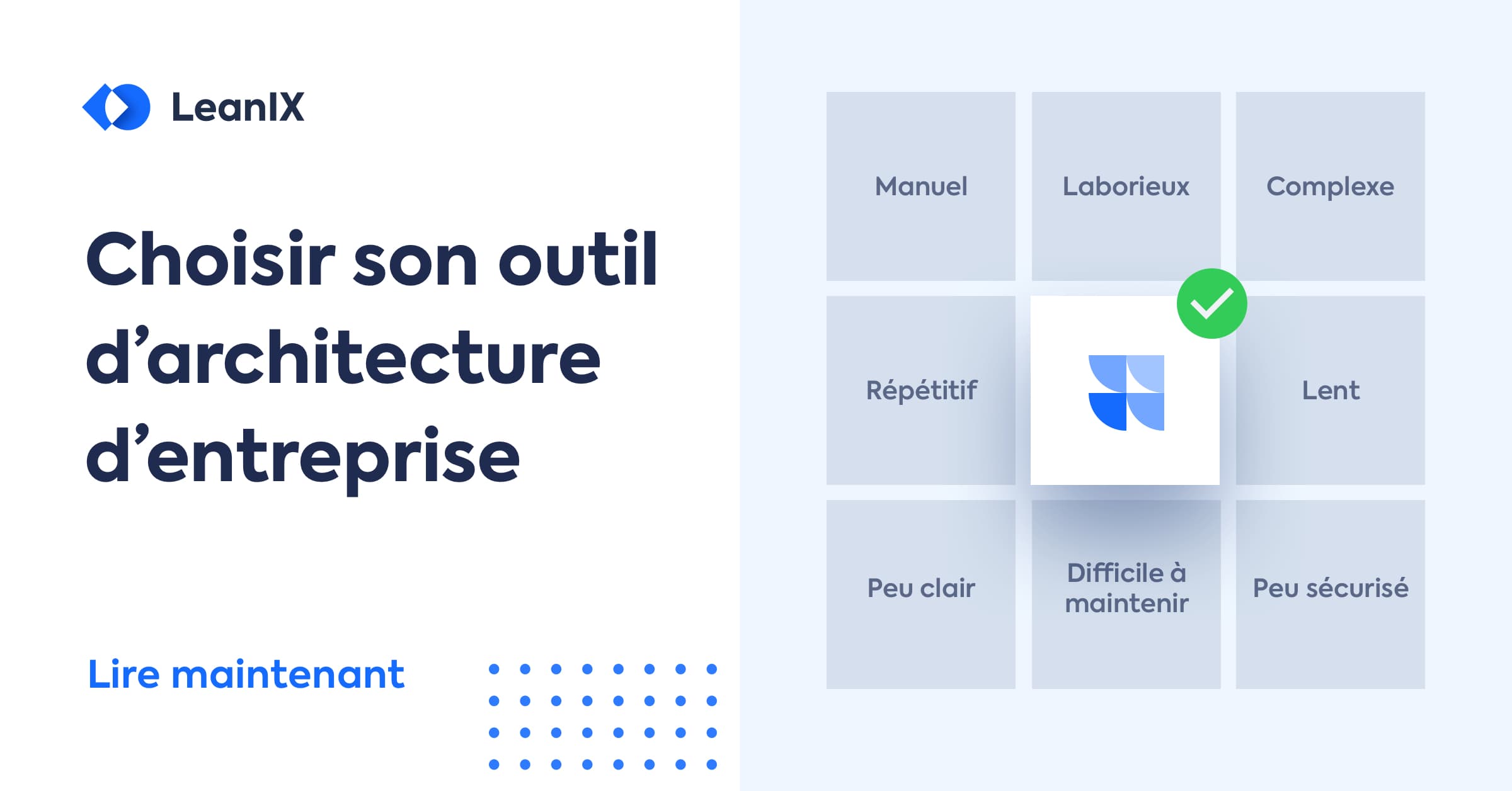 LeanIX

Choisir son outil d’architecture d’entreprise

Lire maintenant

Manuel
Laborieux
Complexe
Répétitif
Lent
Peu clair
Difficile à maintenir
Peu sécurisé